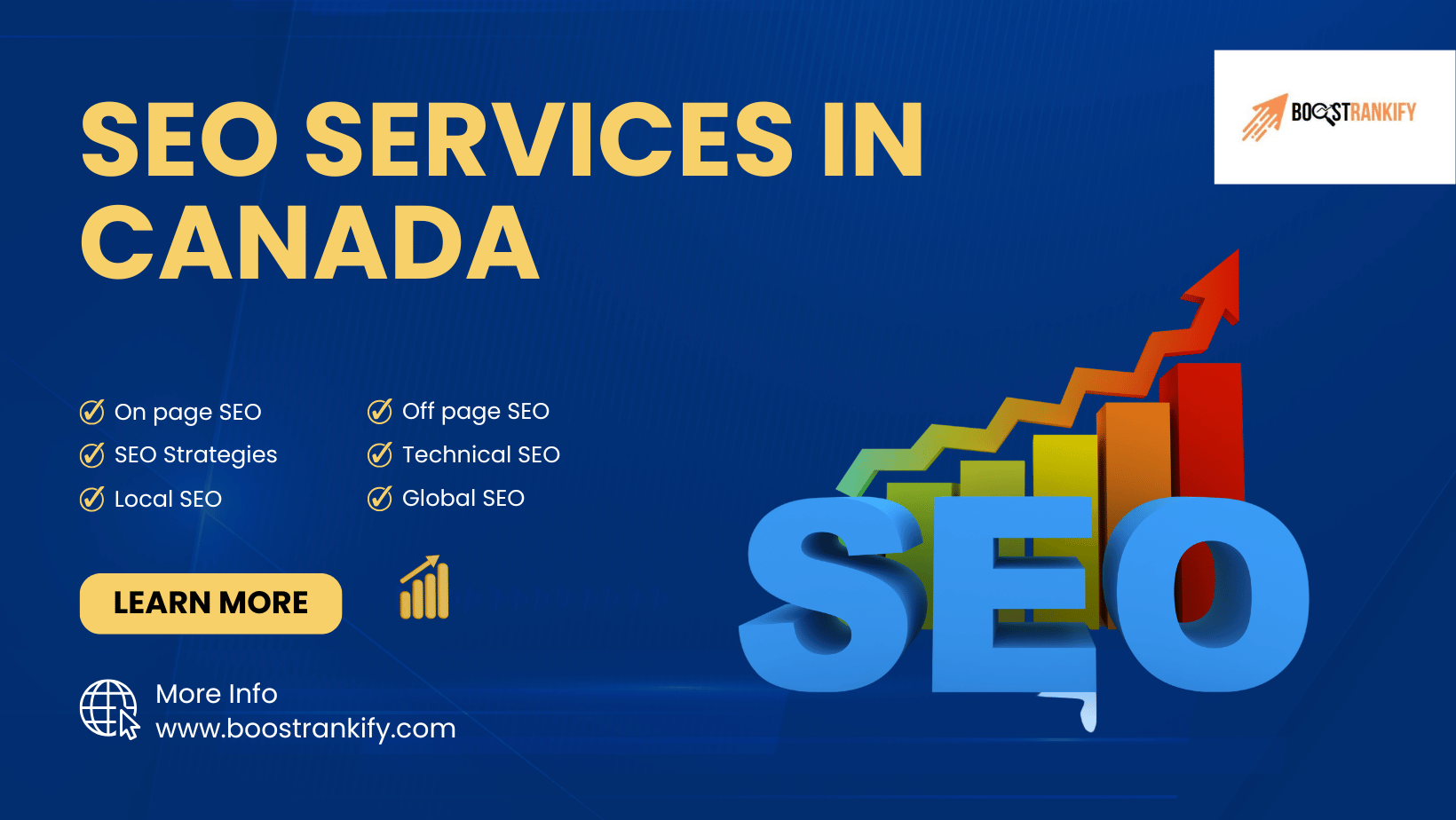 SEO SERVICES IN CANADA

BOOSTRANKIFY

On page SEO
SEO Strategies
Local SEO

Off page SEO
Technical SEO
Global SEO

LEARN MORE

More Info
www.boostrankify.com

SEO